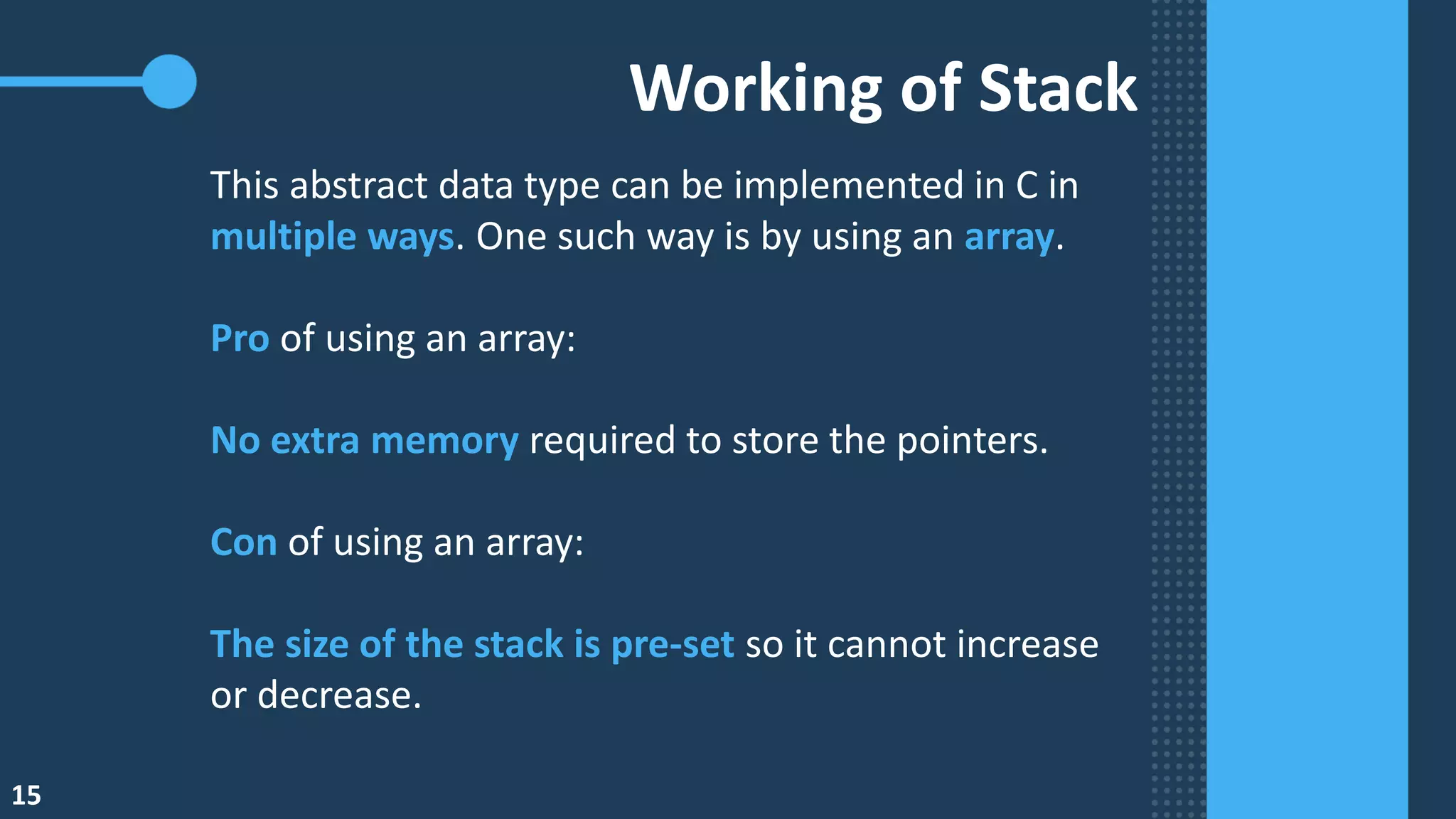 Working of Stack

This abstract data type can be implemented in C in multiple ways. One such way is by using an array.

Pro of using an array:

No extra memory required to store the pointers.

Con of using an array:

The size of the stack is pre-set so it cannot increase or decrease.

15